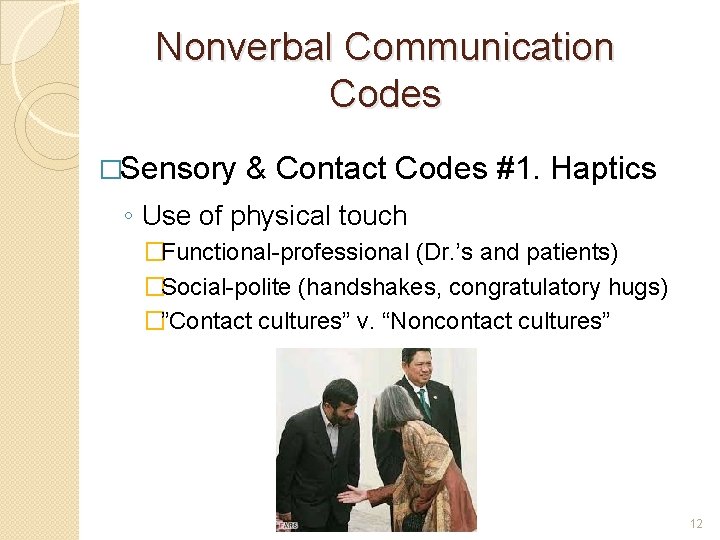 Nonverbal Communication Codes

□Sensory & Contact Codes #1. Haptics

◦ Use of physical touch

□Functional-professional (Dr.'s and patients)

□Social-polite (handshakes, congratulatory hugs)

□"Contact cultures" v. "Noncontact cultures"

FARS

12